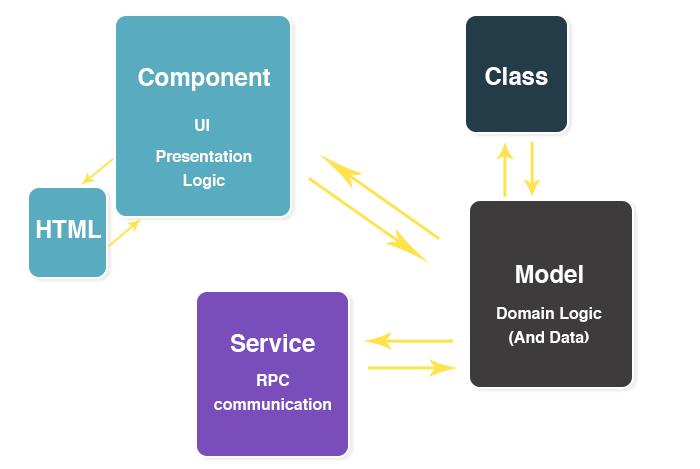 Component

UI

Presentation Logic

Class

HTML

Model

Domain Logic (And Data)

Service

RPC communication